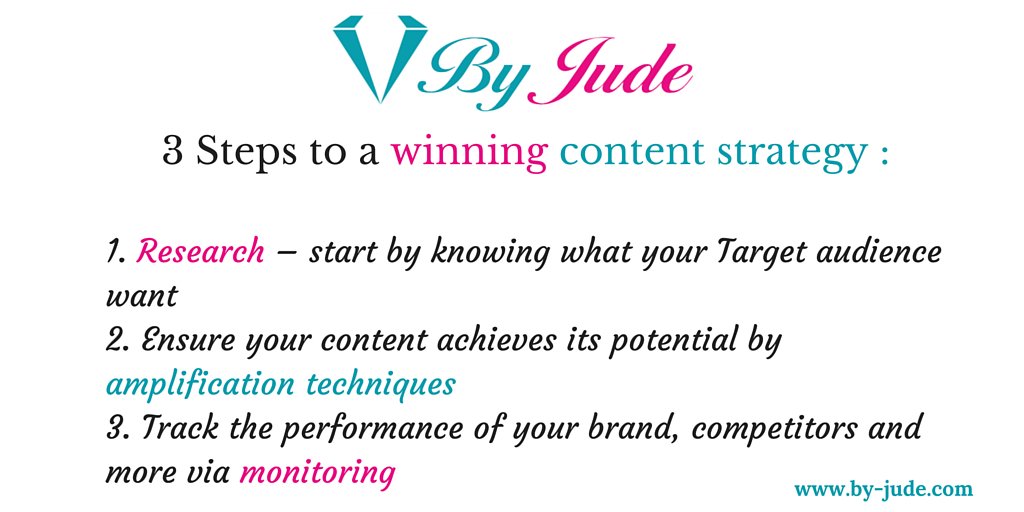 By Jude

3 Steps to a winning content strategy :

1. Research – start by knowing what your Target audience want
2. Ensure your content achieves its potential by amplification techniques
3. Track the performance of your brand, competitors and more via monitoring

www.by-jude.com